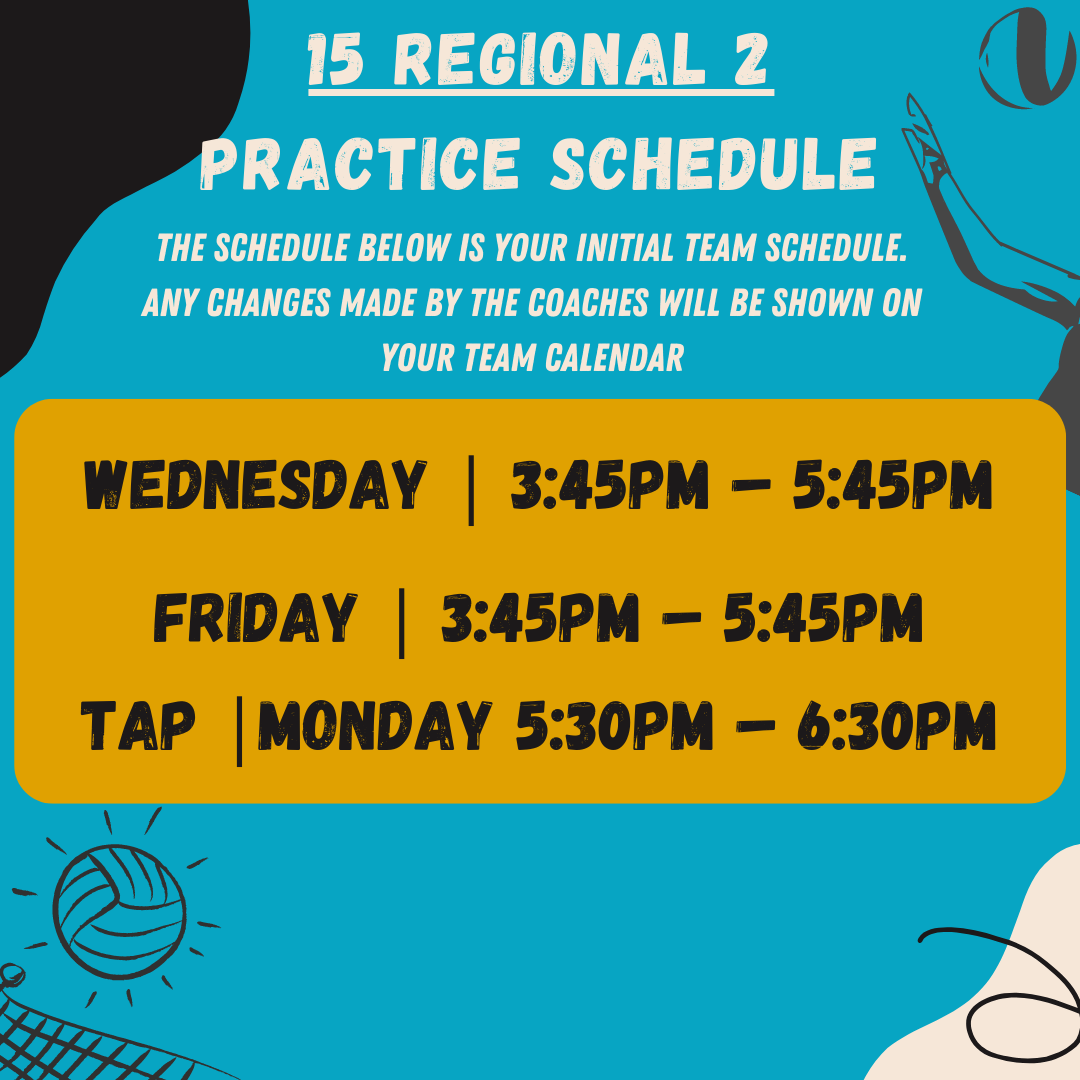 15 REGIONAL 2
PRACTICE SCHEDULE

THE SCHEDULE BELOW IS YOUR INITIAL TEAM SCHEDULE. ANY CHANGES MADE BY THE COACHES WILL BE SHOWN ON YOUR TEAM CALENDAR

WEDNESDAY | 3:45PM - 5:45PM

FRIDAY | 3:45PM - 5:45PM

TAP |MONDAY 5:30PM - 6:30PM